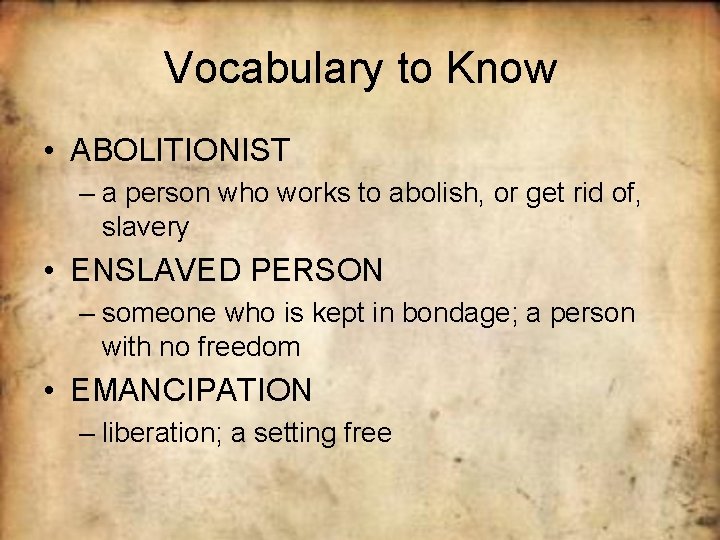 Vocabulary to Know

• ABOLITIONIST
– a person who works to abolish, or get rid of, slavery
• ENSLAVED PERSON
– someone who is kept in bondage; a person with no freedom
• EMANCIPATION
– liberation; a setting free